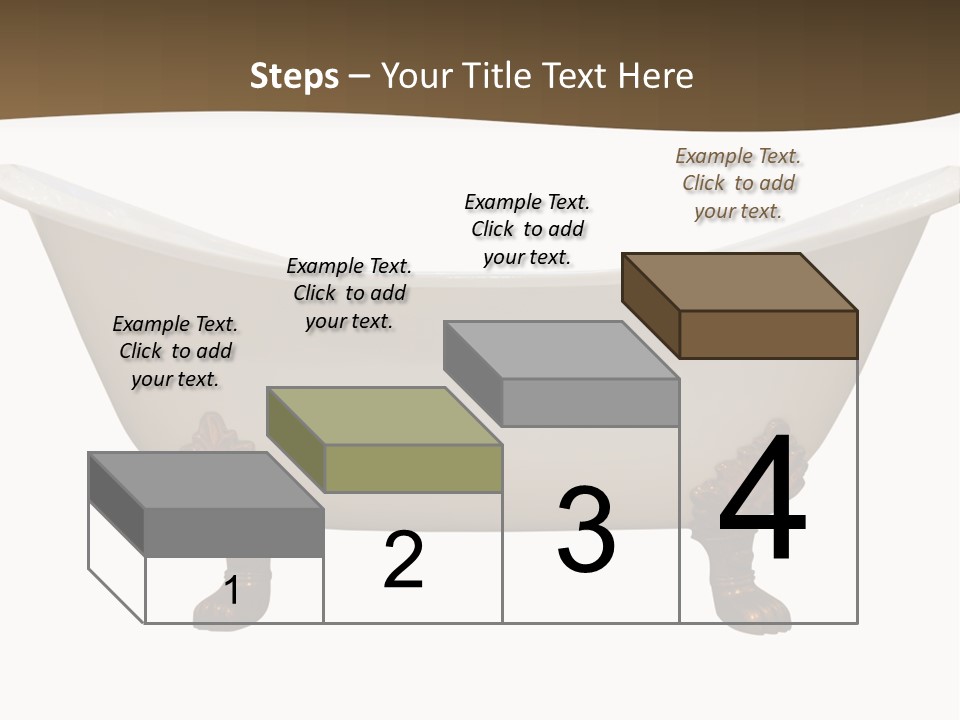 Steps – Your Title Text Here

Example Text. Click to add your text.

Example Text. Click to add your text.

Example Text. Click to add your text.

Example Text. Click to add your text.

1

2

3

4